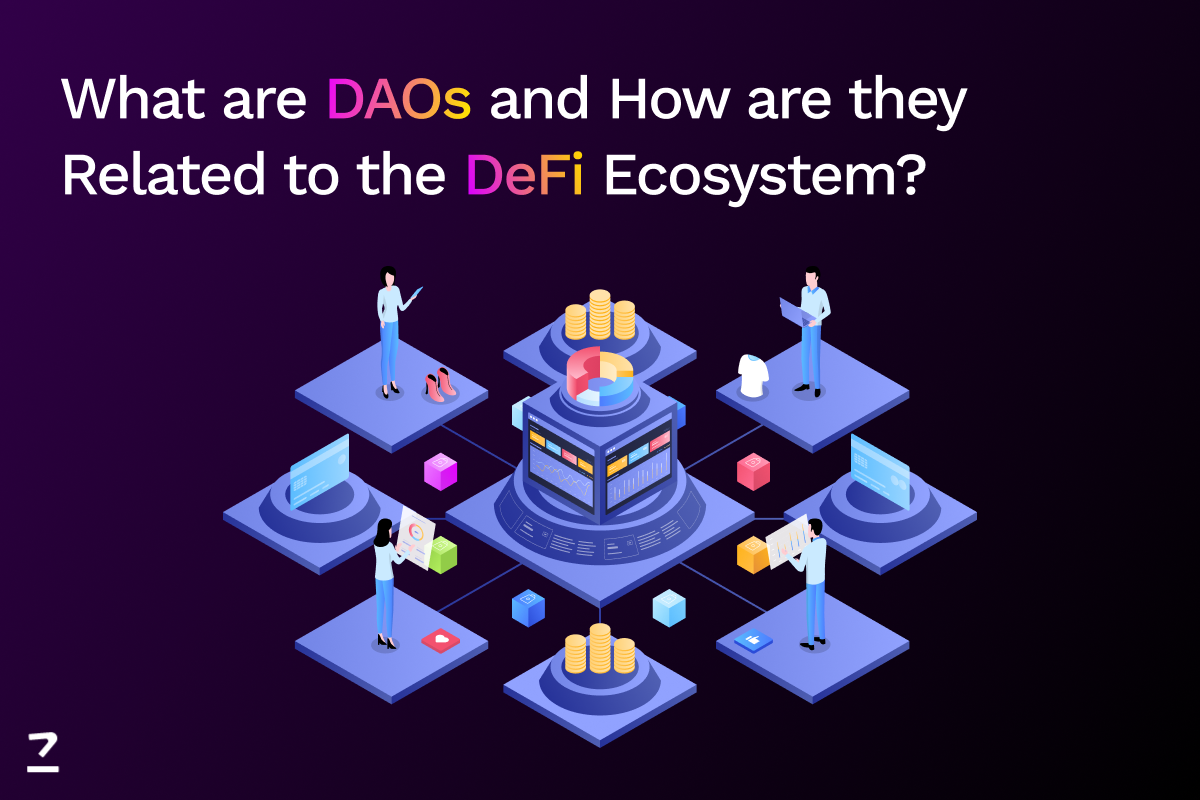 What are DAOs and How are they Related to the DeFi Ecosystem?